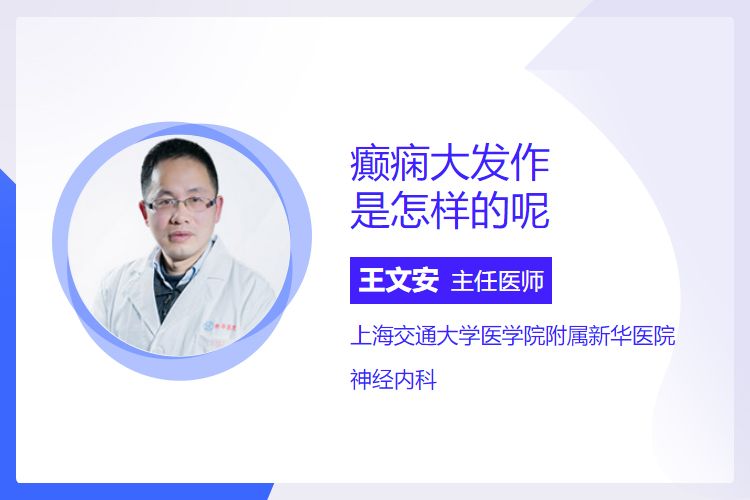 癫痫大发作
是怎样的呢

王文安 主任医师

上海交通大学医学院附属新华医院

神经内科